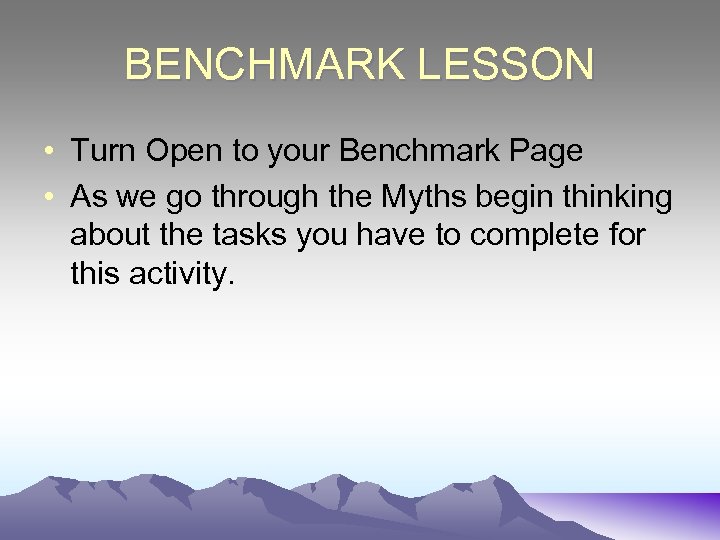 BENCHMARK LESSON

• Turn Open to your Benchmark Page
• As we go through the Myths begin thinking about the tasks you have to complete for this activity.